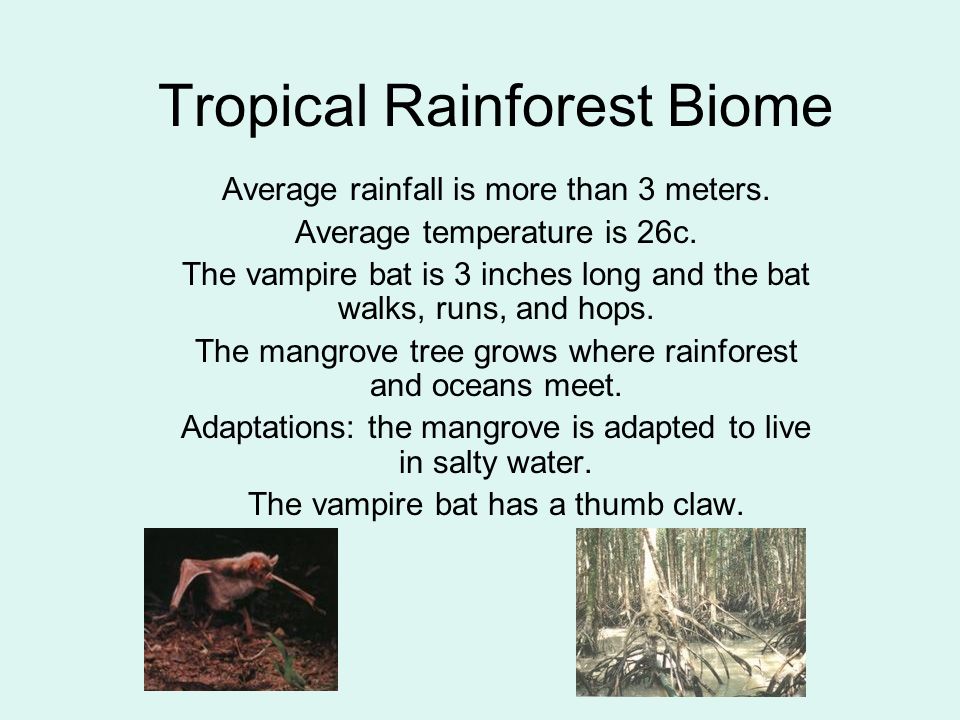 Tropical Rainforest Biome

Average rainfall is more than 3 meters.

Average temperature is 26c.

The vampire bat is 3 inches long and the bat walks, runs, and hops.

The mangrove tree grows where rainforest and oceans meet.

Adaptations: the mangrove is adapted to live in salty water.

The vampire bat has a thumb claw.